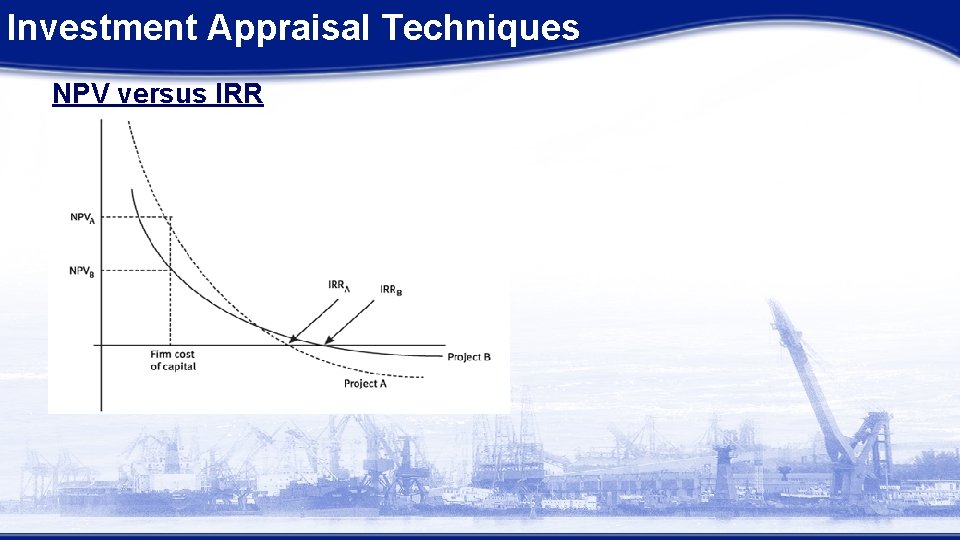 Investment Appraisal Techniques

NPV versus IRR

$NPV_A$

$NPV_B$

$IRR_A$

$IRR_B$

Firm cost of capital

Project B

Project A